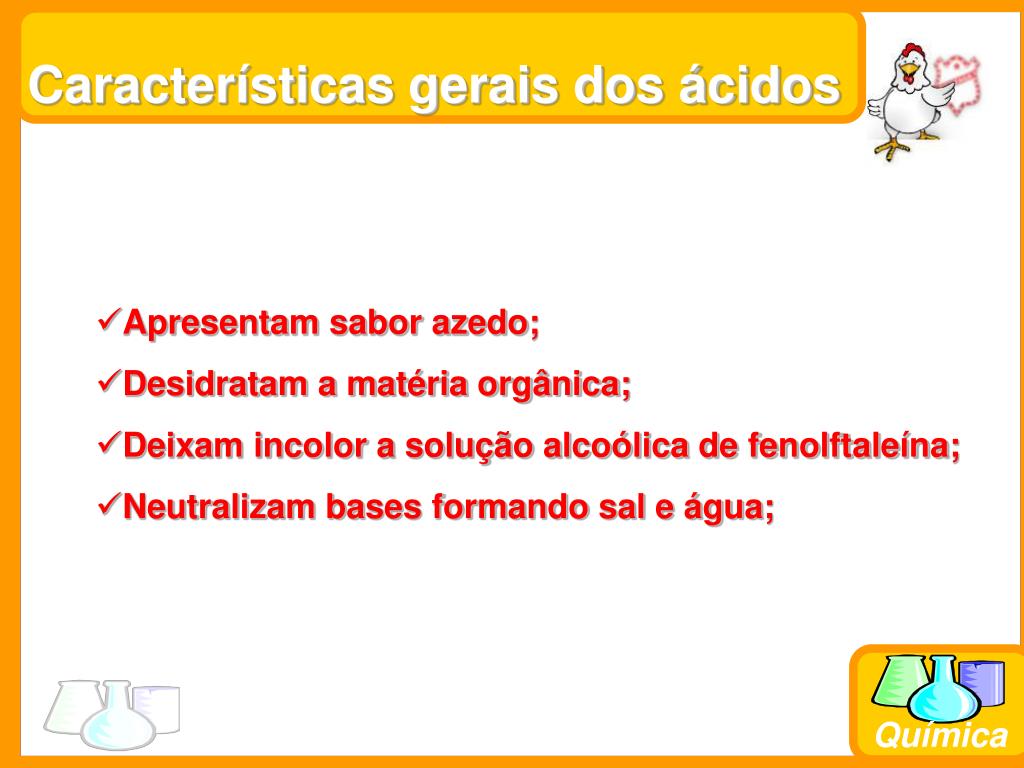 Características gerais dos ácidos

✓Apresentam sabor azedo;

✓Desidratam a matéria orgânica;

✓Deixam incolor a solução alcoólica de fenolftaleína;

✓Neutralizam bases formando sal e água;

Química